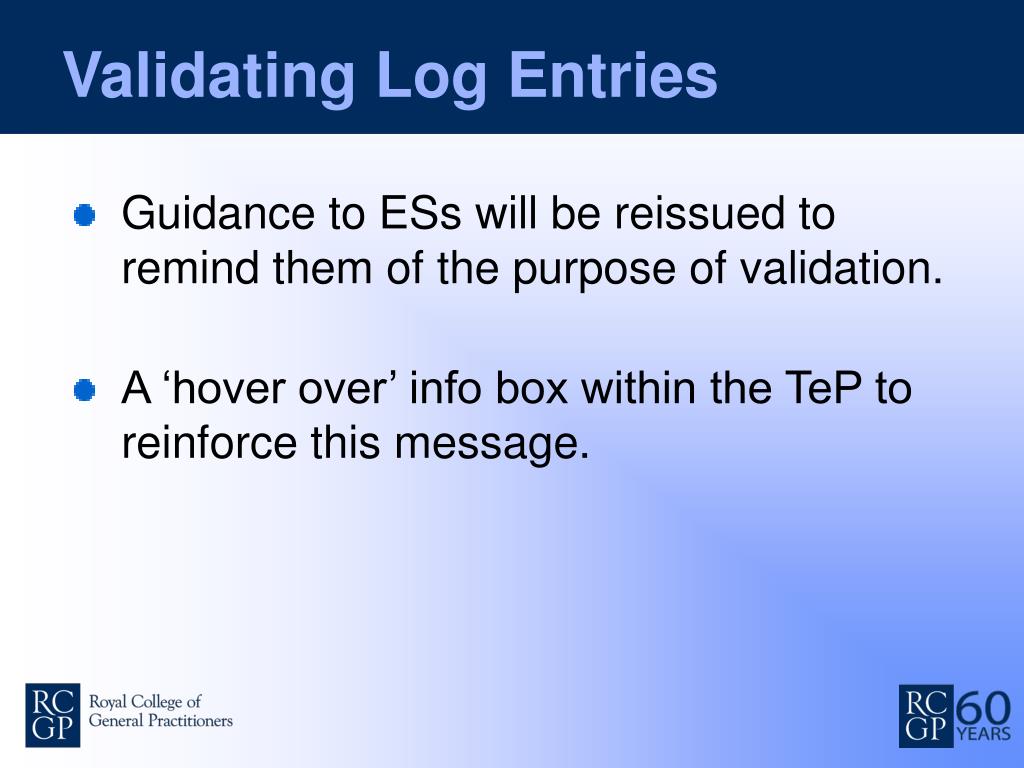 Validating Log Entries

Guidance to ESs will be reissued to remind them of the purpose of validation.

A ‘hover over’ info box within the TeP to reinforce this message.

RC GP Royal College of General Practitioners

RC GP 60 YEARS